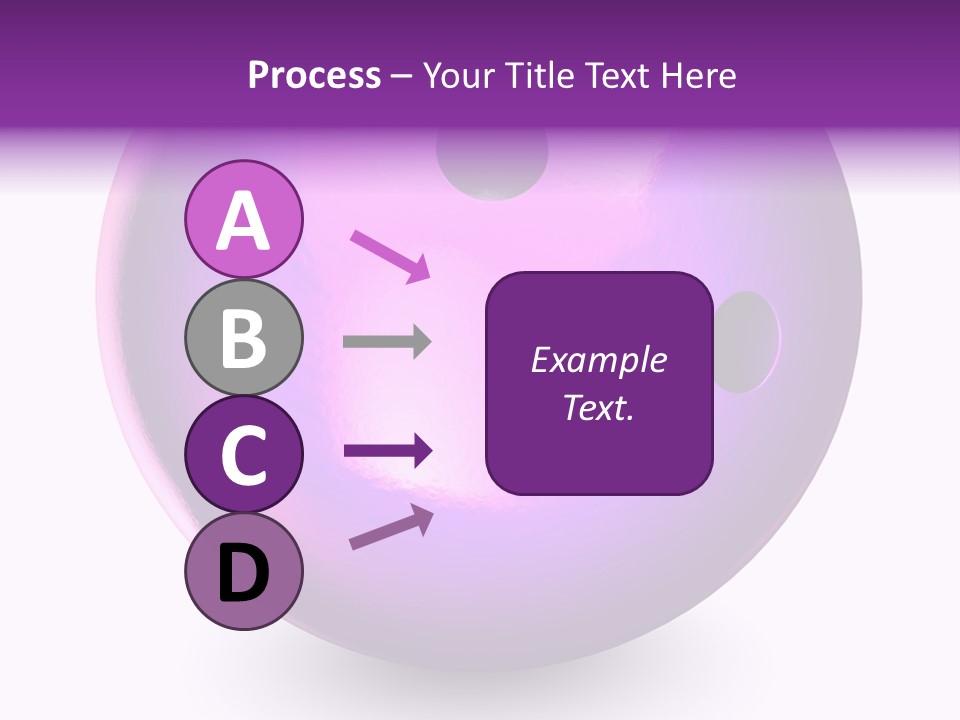 Process – Your Title Text Here

A

B

C

D

Example Text.